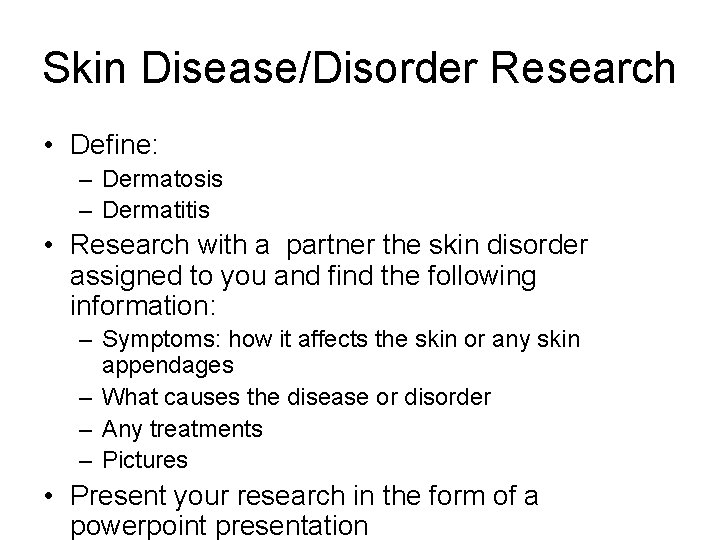 Skin Disease/Disorder Research

• Define:
  – Dermatosis
  – Dermatitis
• Research with a  partner the skin disorder assigned to you and find the following information:
  – Symptoms: how it affects the skin or any skin appendages
  – What causes the disease or disorder
  – Any treatments
  – Pictures
• Present your research in the form of a powerpoint presentation